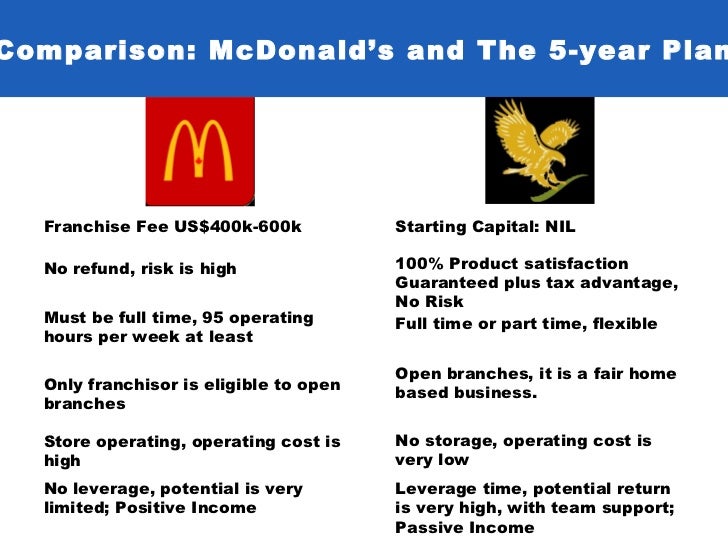 Comparison: McDonald's and The 5-year Plan

Franchise Fee US$400k-600k

No refund, risk is high

Must be full time, 95 operating hours per week at least

Only franchisor is eligible to open branches

Store operating, operating cost is high

No leverage, potential is very limited; Positive Income

Starting Capital: NIL

100% Product satisfaction Guaranteed plus tax advantage, No Risk

Full time or part time, flexible

Open branches, it is a fair home based business.

No storage, operating cost is very low

Leverage time, potential return is very high, with team support; Passive Income